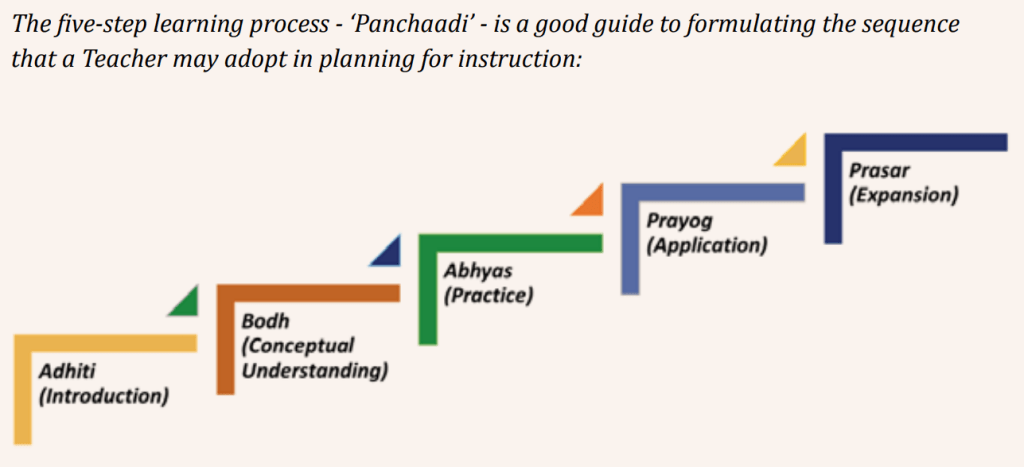 The five-step learning process - 'Panchaadi' - is a good guide to formulating the sequence that a Teacher may adopt in planning for instruction:

Adhiti
(Introduction)

Bodh
(Conceptual
Understanding)

Abhyas
(Practice)

Prayog
(Application)

Prasar
(Expansion)